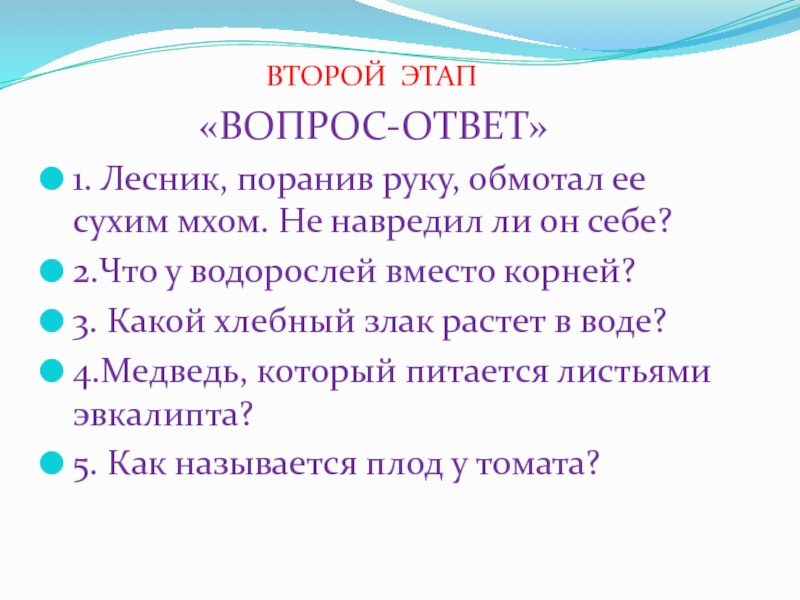 ВТОРОЙ ЭТАП

«ВОПРОС-ОТВЕТ»

1. Лесник, поранив руку, обмотал ее сухим мхом. Не навредил ли он себе?

2.Что у водорослей вместо корней?

3. Какой хлебный злак растет в воде?

4.Медведь, который питается листьями эвкалипта?

5. Как называется плод у томата?